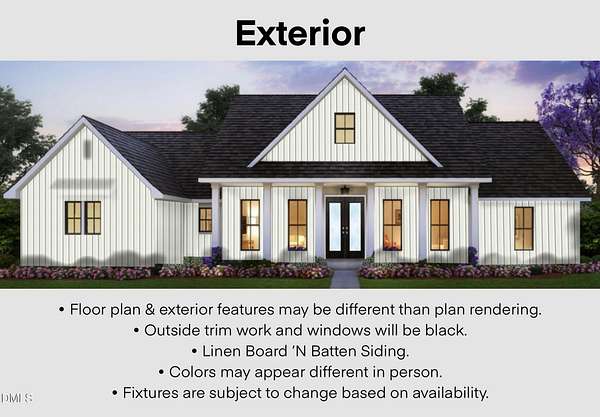 Exterior

• Floor plan & exterior features may be different than plan rendering.
• Outside trim work and windows will be black.
• Linen Board 'N Batten Siding.
• Colors may appear different in person.
• Fixtures are subject to change based on availability.

DMLS